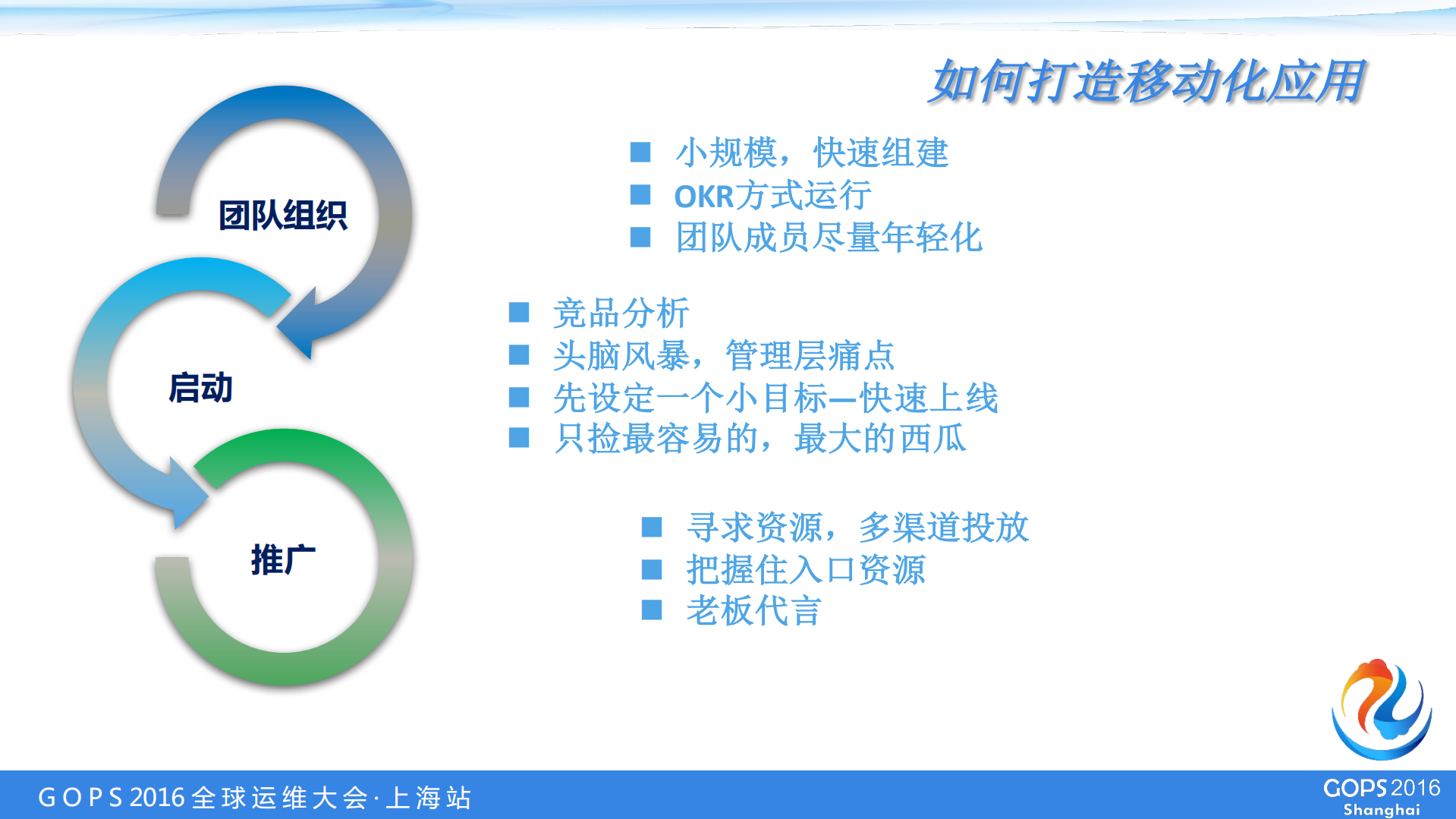 如何打造移动化应用

团队组织

启动

推广

■ 小规模，快速组建
■ OKR方式运行
■ 团队成员尽量年轻化

■ 竞品分析
■ 头脑风暴，管理层痛点
■ 先设定一个小目标—快速上线
■ 只捡最容易的，最大的西瓜

■ 寻求资源，多渠道投放
■ 把握住入口资源
■ 老板代言

GOPS 2016 全球运维大会·上海站

GOPS 2016
Shanghai